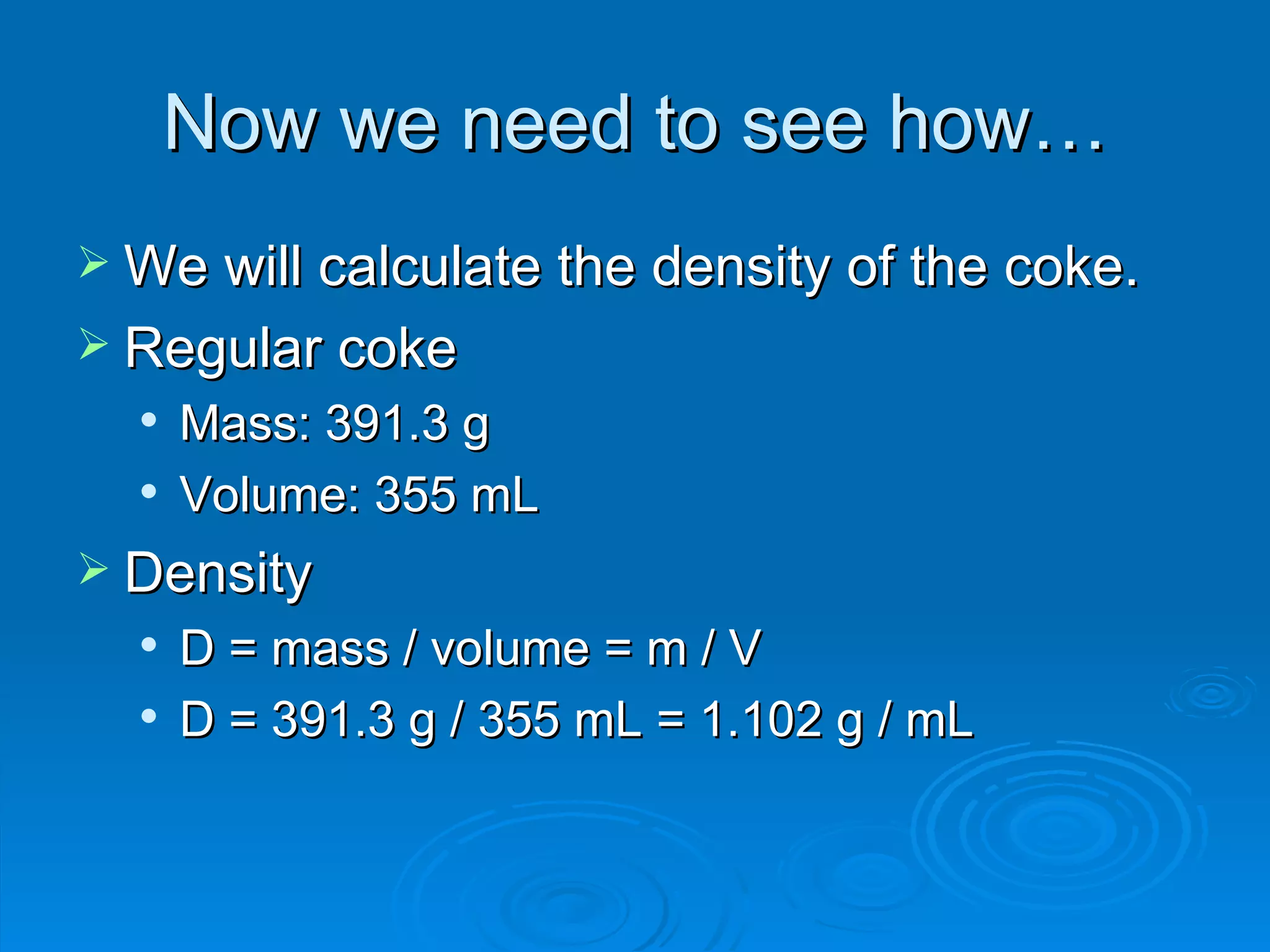 Now we need to see how…

➢ We will calculate the density of the coke.
➢ Regular coke
• Mass: 391.3 g
• Volume: 355 mL
➢ Density
• D = mass / volume = m / V
• D = 391.3 g / 355 mL = 1.102 g / mL